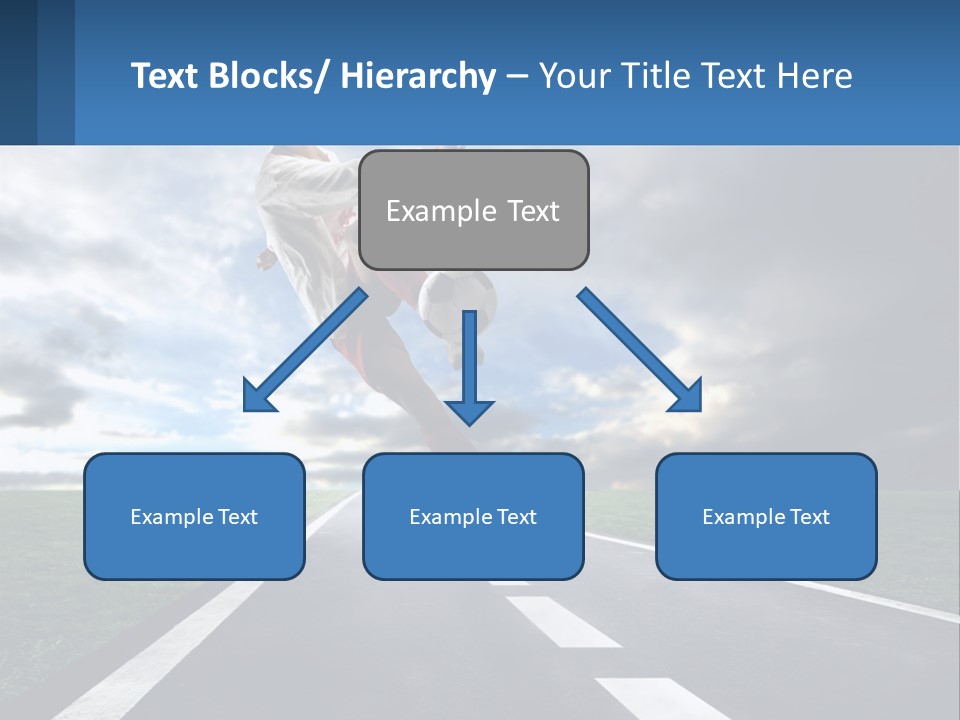 Text Blocks/ Hierarchy – Your Title Text Here

Example Text

Example Text

Example Text

Example Text